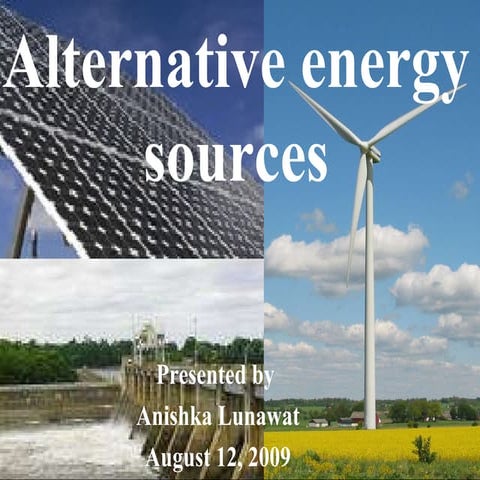 Alternative energy sources

Presented by

Anishka Lunawat

August 12, 2009